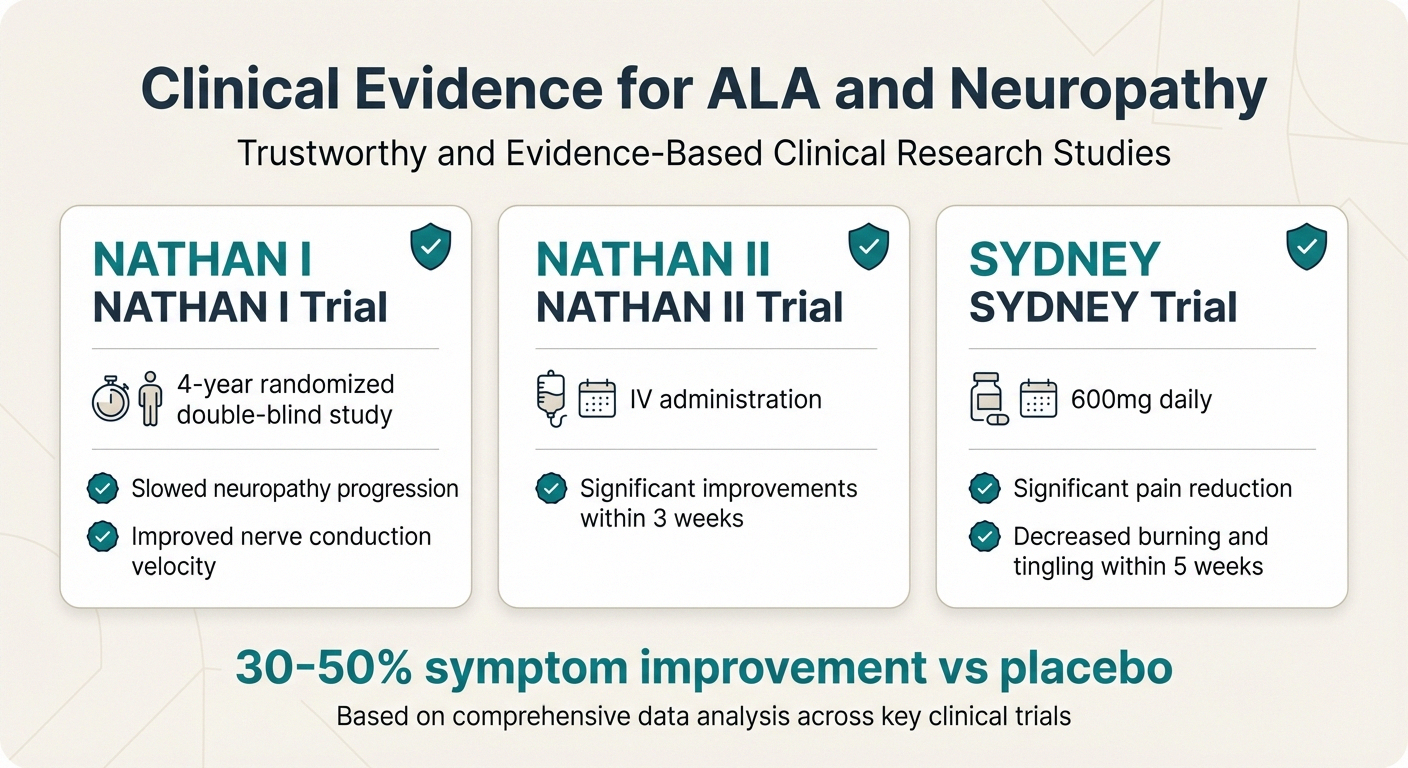 Clinical Evidence for ALA and Neuropathy

Trustworthy and Evidence-Based Clinical Research Studies

NATHAN I
NATHAN I Trial

4-year randomized double-blind study

Slowed neuropathy progression

Improved nerve conduction velocity

NATHAN II
NATHAN II Trial

IV administration

Significant improvements within 3 weeks

SYDNEY
SYDNEY Trial

600mg daily

Significant pain reduction

Decreased burning and tingling within 5 weeks

30-50% symptom improvement vs placebo

Based on comprehensive data analysis across key clinical trials